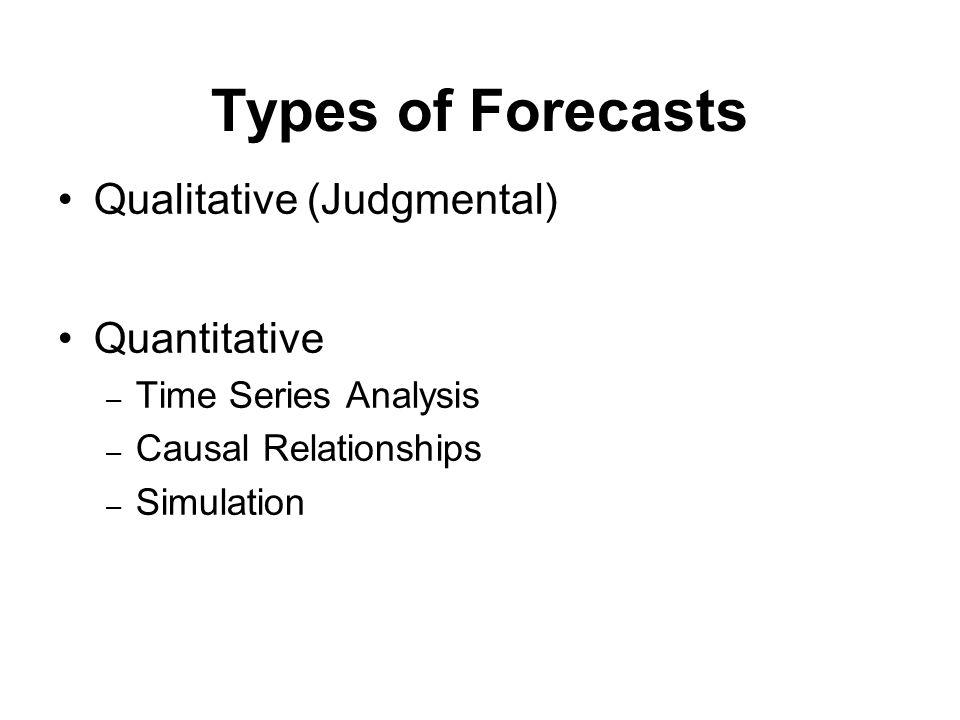 Types of Forecasts

• Qualitative (Judgmental)

• Quantitative
– Time Series Analysis
– Causal Relationships
– Simulation